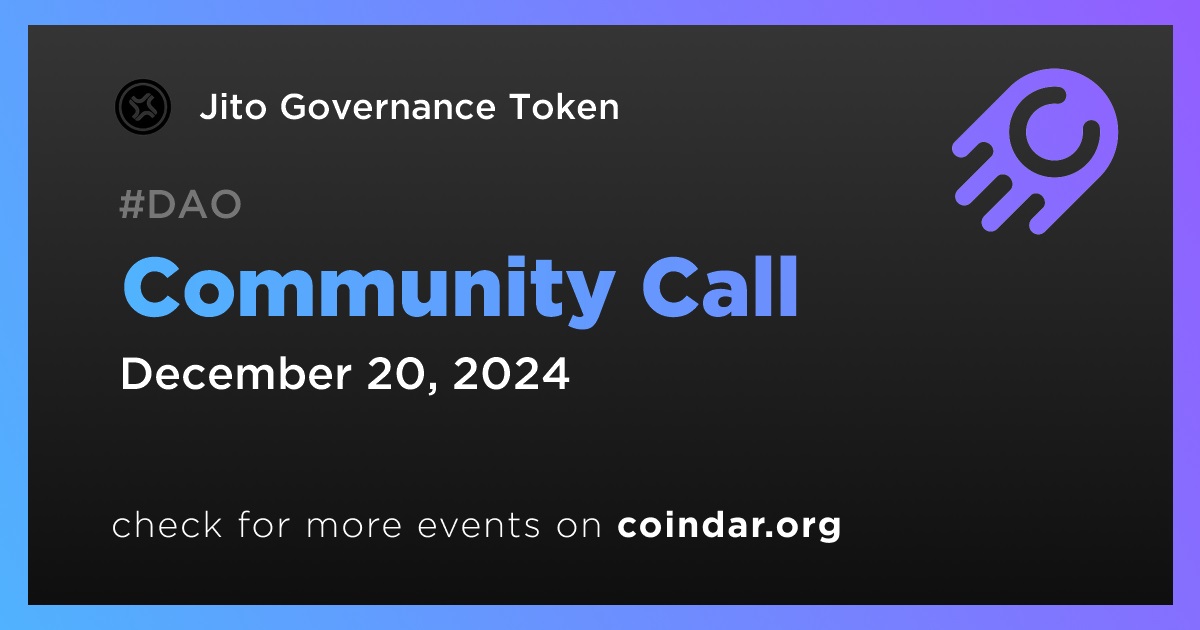 Jito Governance Token

#DAO

Community Call

December 20, 2024

check for more events on coindar.org